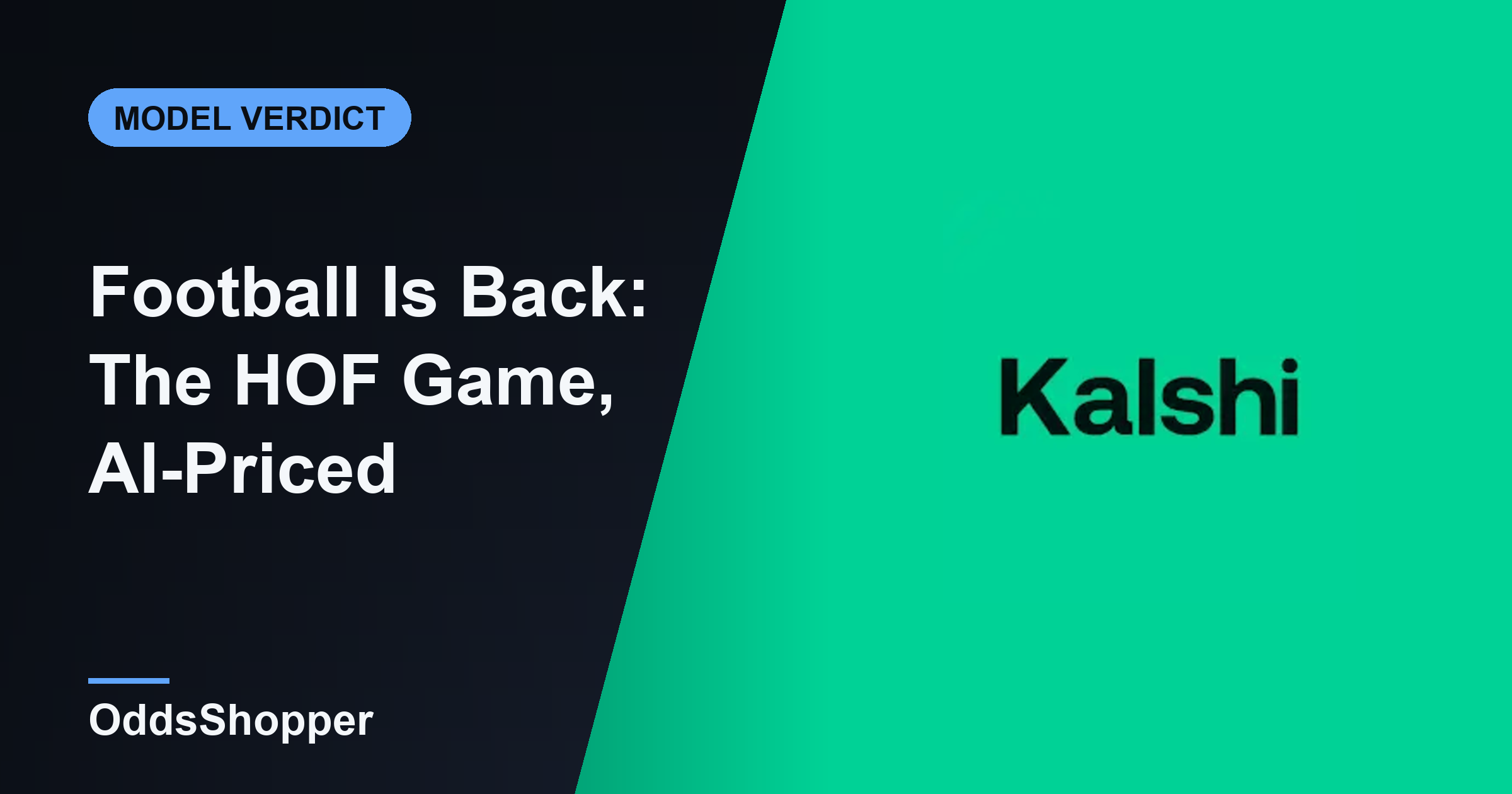 MODEL VERDICT

Football Is Back: The HOF Game, AI-Priced

OddsShopper

Kalshi